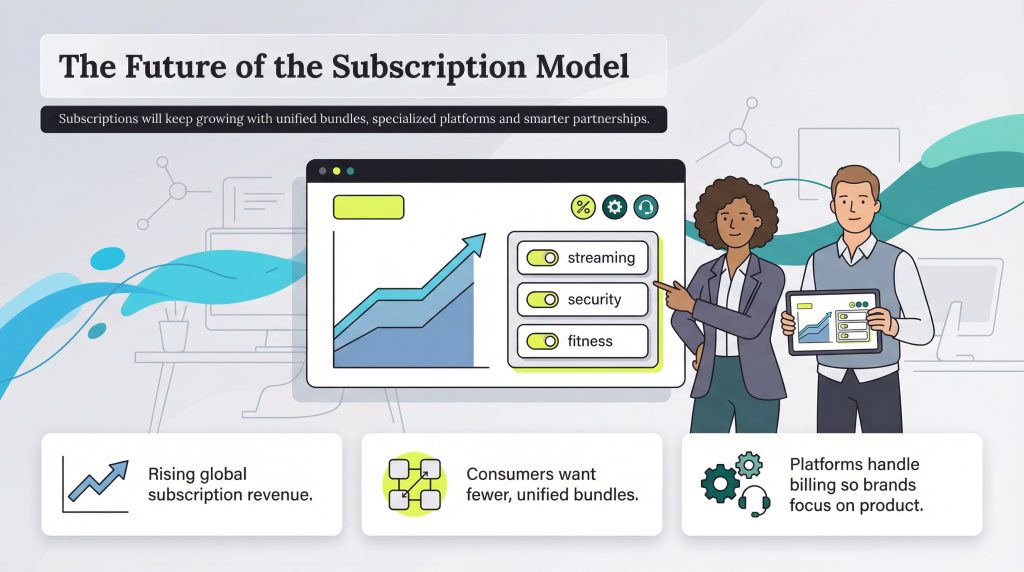 The Future of the Subscription Model

Subscriptions will keep growing with unified bundles, specialized platforms and smarter partnerships.

%

streaming

security

fitness

Rising global subscription revenue.

Consumers want fewer, unified bundles.

Platforms handle billing so brands focus on product.